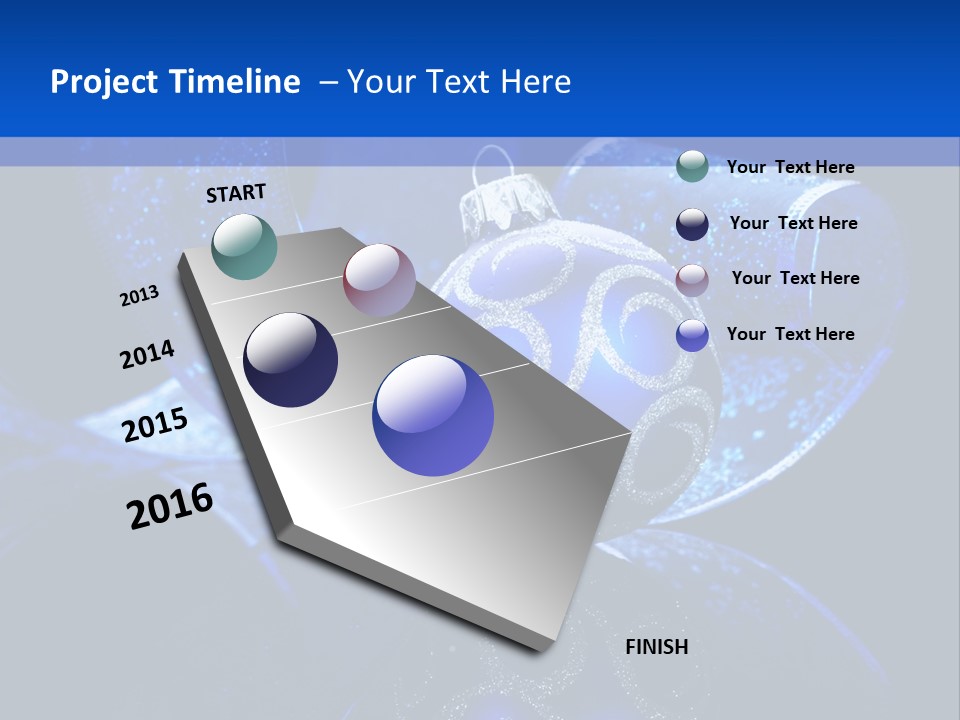 Project Timeline – Your Text Here

Your Text Here

Your Text Here

Your Text Here

Your Text Here

START

2013

2014

2015

2016

FINISH